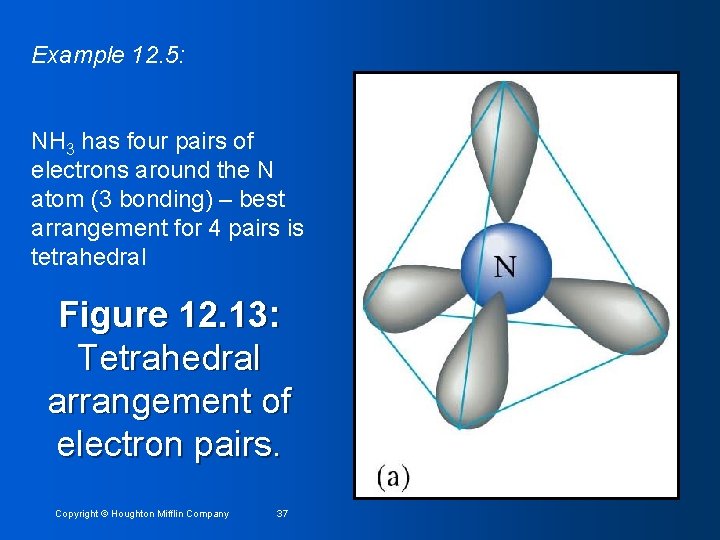 Example 12.5:

$NH_3$ has four pairs of electrons around the N atom (3 bonding) – best arrangement for 4 pairs is tetrahedral

Figure 12.13: Tetrahedral arrangement of electron pairs.

N

(a)

Copyright © Houghton Mifflin Company 37